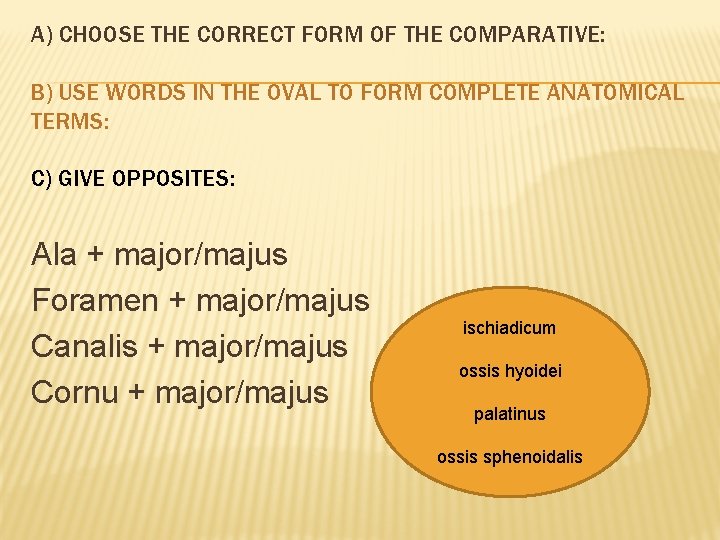 A) CHOOSE THE CORRECT FORM OF THE COMPARATIVE:

B) USE WORDS IN THE OVAL TO FORM COMPLETE ANATOMICAL TERMS:

C) GIVE OPPOSITES:

Ala + major/majus
Foramen + major/majus
Canalis + major/majus
Cornu + major/majus

ischiadicum

ossis hyoidei

palatinus

ossis sphenoidalis